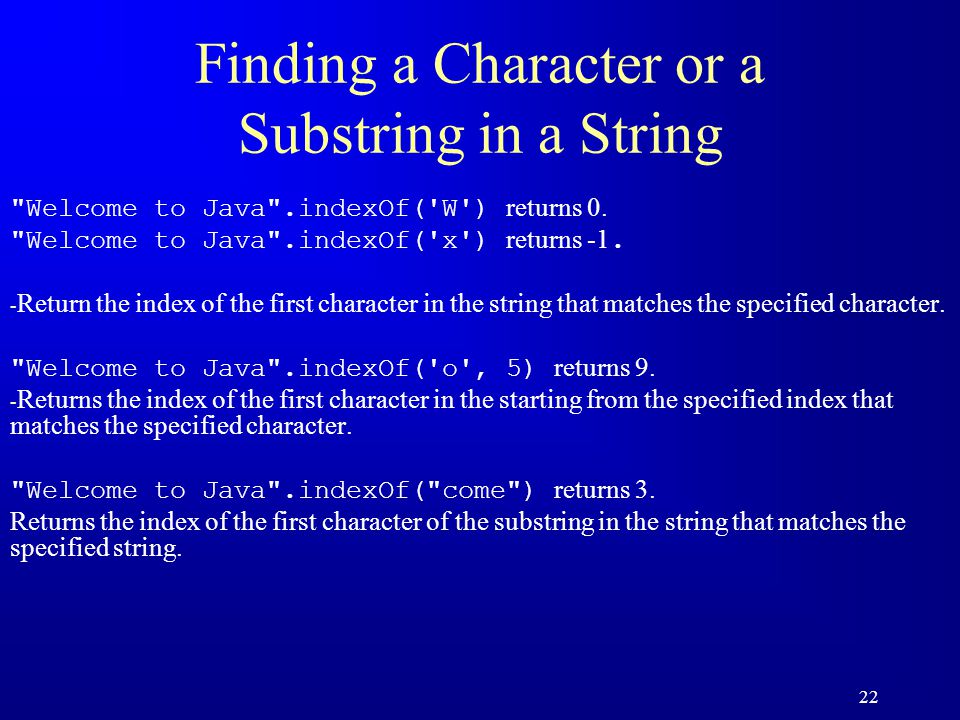 Finding a Character or a Substring in a String

"Welcome to Java".indexOf('W') returns 0.
"Welcome to Java".indexOf('x') returns -1.

-Return the index of the first character in the string that matches the specified character.

"Welcome to Java".indexOf('o', 5) returns 9.
-Returns the index of the first character in the starting from the specified index that matches the specified character.

"Welcome to Java".indexOf("come") returns 3.
Returns the index of the first character of the substring in the string that matches the specified string.

22